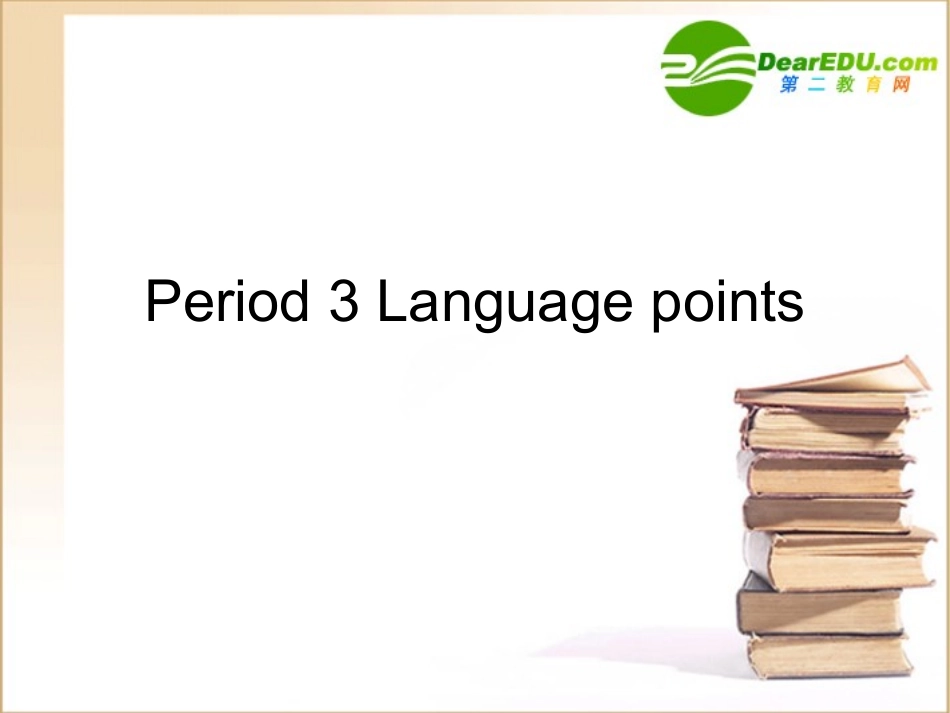 DearEDU.com
第二教育网

Period 3 Language points